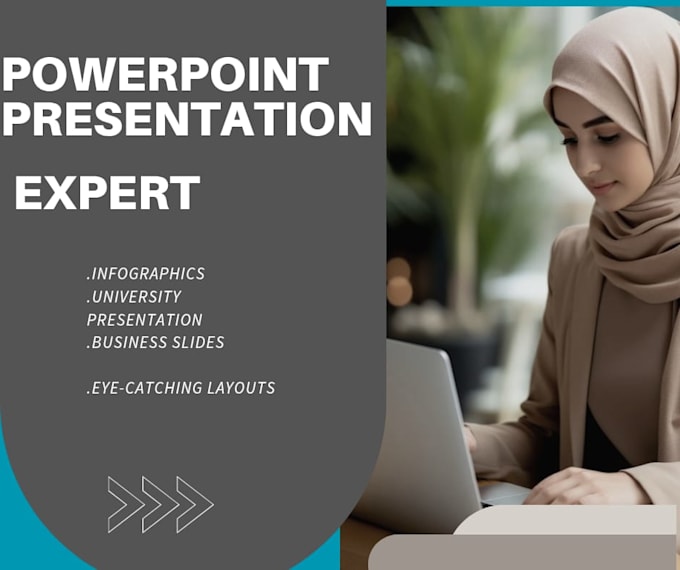 POWERPOINT PRESENTATION

EXPERT

.INFOGRAPHICS
.UNIVERSITY PRESENTATION
.BUSINESS SLIDES

.EYE-CATCHING LAYOUTS